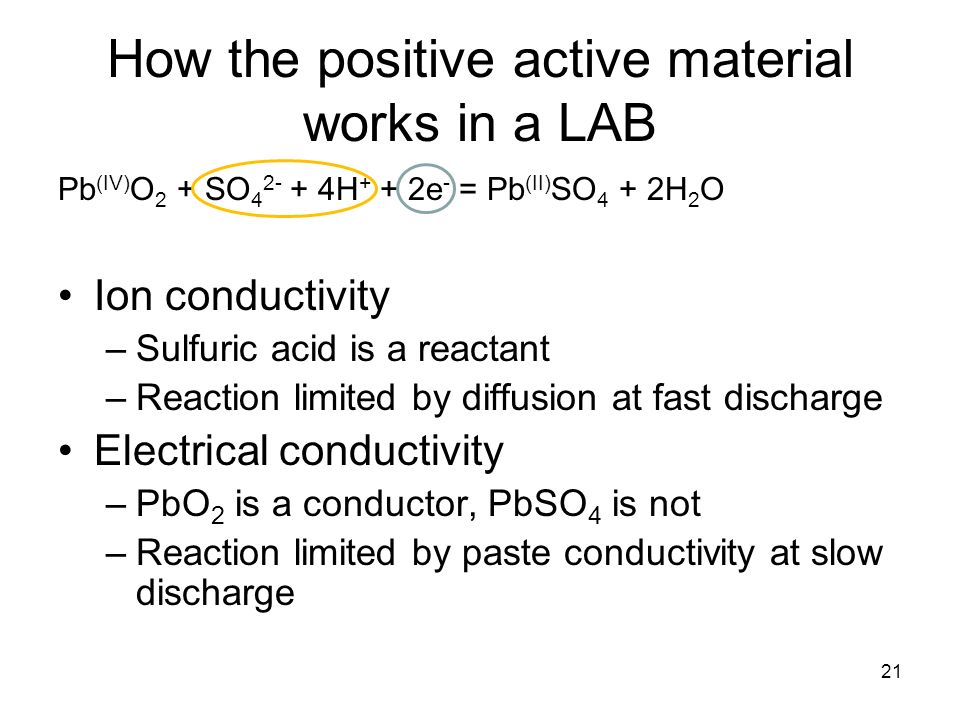 How the positive active material works in a LAB

$Pb^{(IV)}O_2 + SO_4^{2-} + 4H^+ + 2e^- = Pb^{(II)}SO_4 + 2H_2O$

• Ion conductivity
– Sulfuric acid is a reactant
– Reaction limited by diffusion at fast discharge
• Electrical conductivity
– $PbO_2$ is a conductor, $PbSO_4$ is not
– Reaction limited by paste conductivity at slow discharge

21